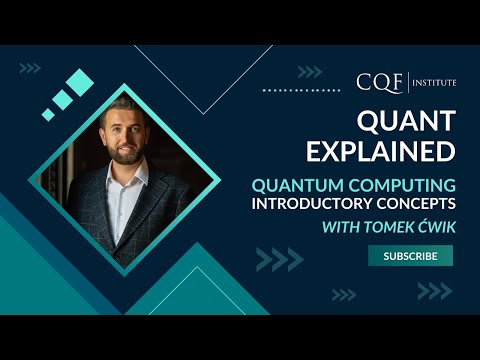 CQF | INSTITUTE

QUANT EXPLAINED

QUANTUM COMPUTING
INTRODUCTORY CONCEPTS

WITH TOMEK ĆWIK

SUBSCRIBE